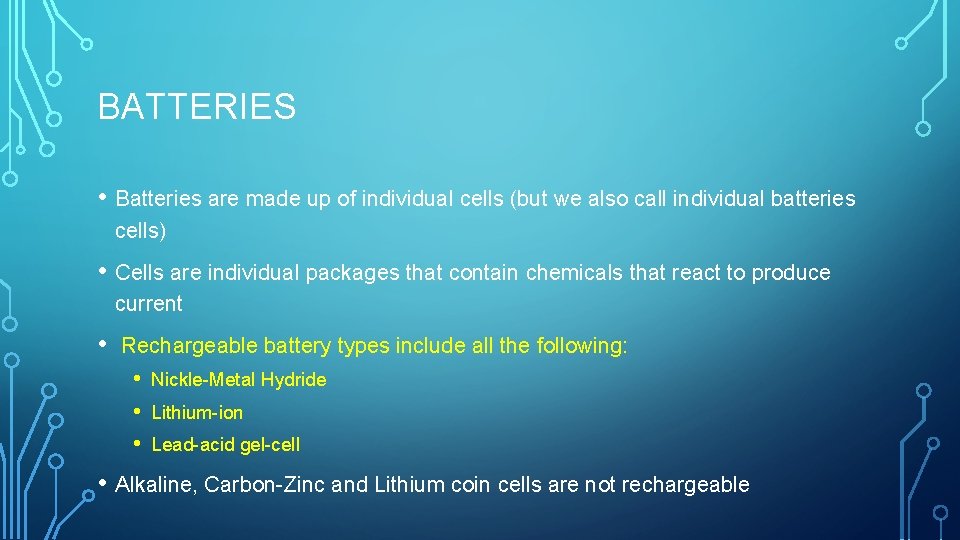 BATTERIES

• Batteries are made up of individual cells (but we also call individual batteries cells)

• Cells are individual packages that contain chemicals that react to produce current

• Rechargeable battery types include all the following:
  • Nickle-Metal Hydride
  • Lithium-ion
  • Lead-acid gel-cell

• Alkaline, Carbon-Zinc and Lithium coin cells are not rechargeable